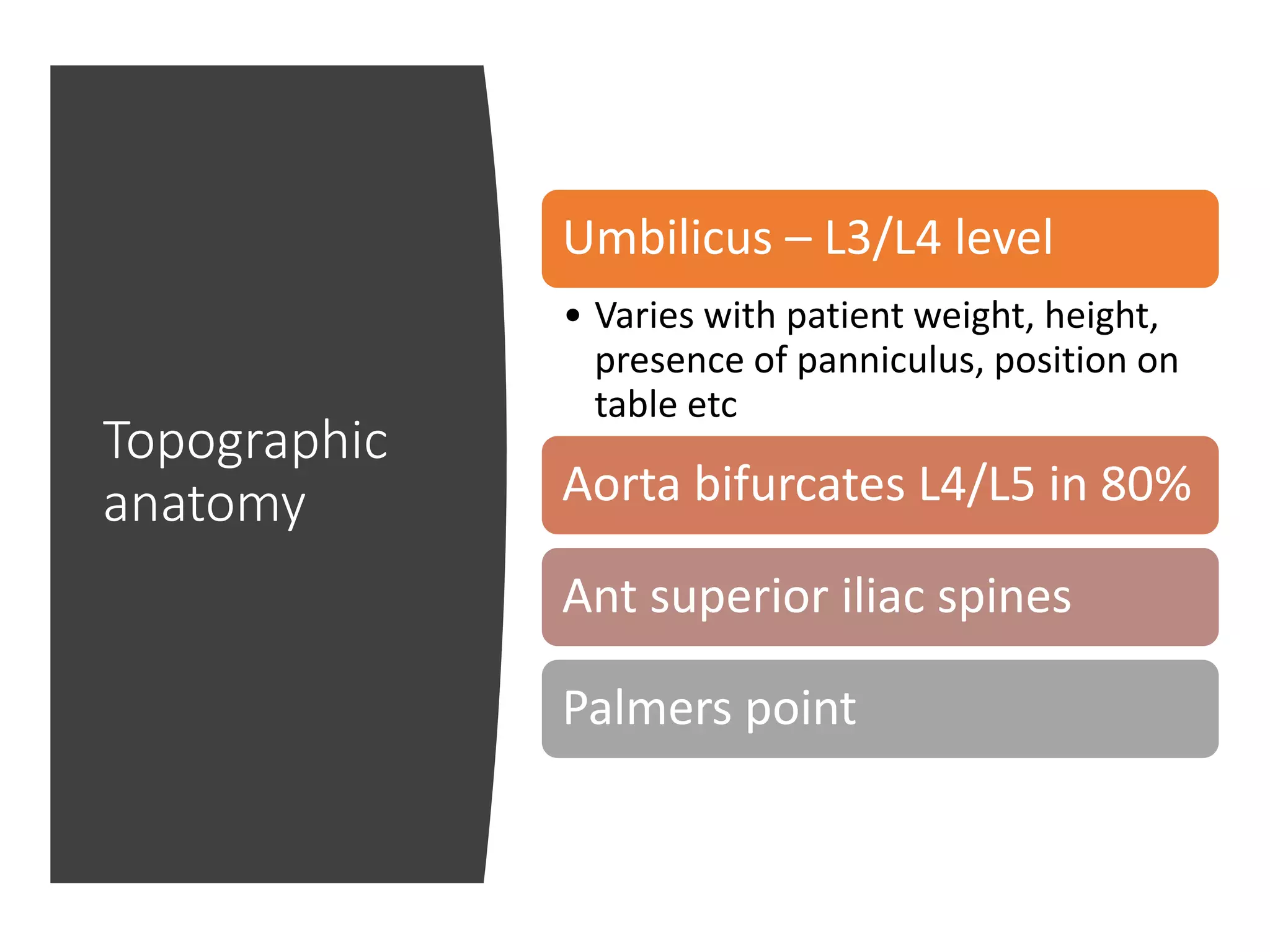 Topographic anatomy

Umbilicus – L3/L4 level

• Varies with patient weight, height, presence of panniculus, position on table etc

Aorta bifurcates L4/L5 in 80%

Ant superior iliac spines

Palmers point